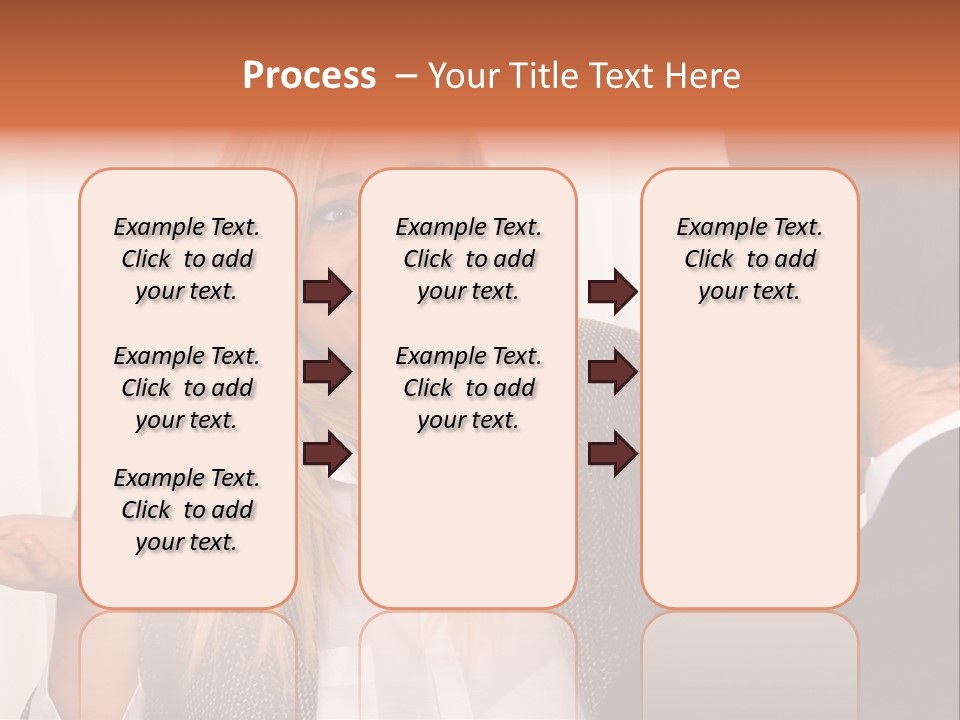 Process – Your Title Text Here

Example Text. Click to add your text.

Example Text. Click to add your text.

Example Text. Click to add your text.

Example Text. Click to add your text.

Example Text. Click to add your text.

Example Text. Click to add your text.